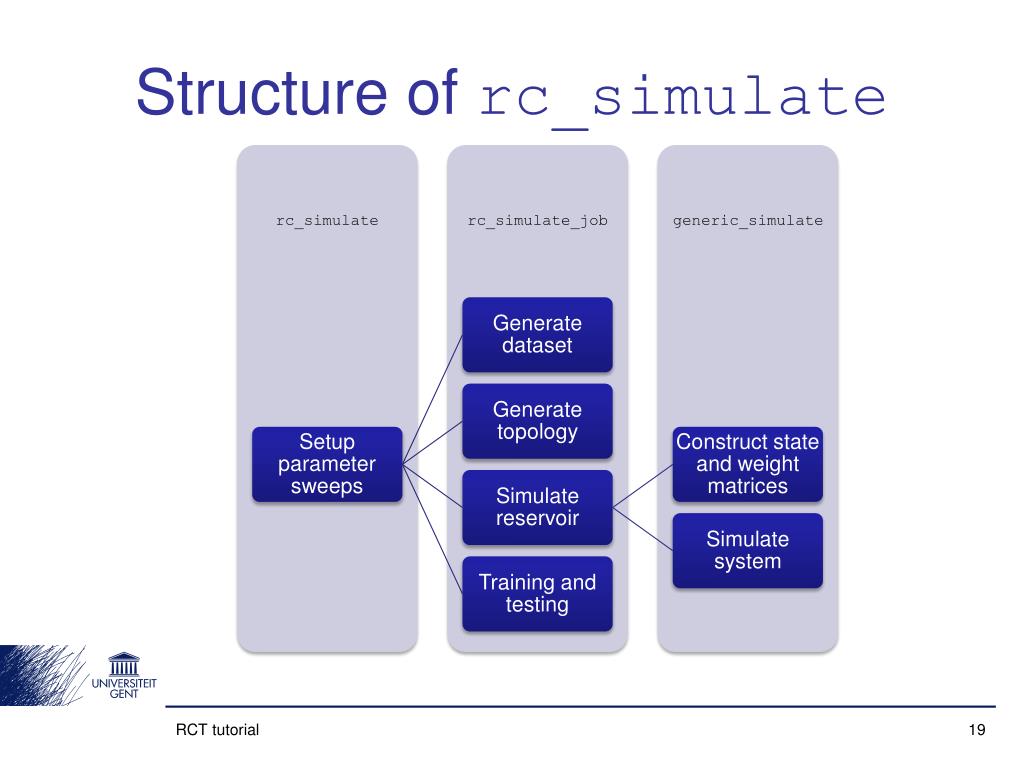 Structure of rc_simulate

rc_simulate

Setup parameter sweeps

rc_simulate_job

Generate dataset

Generate topology

Simulate reservoir

Training and testing

generic_simulate

Construct state and weight matrices

Simulate system

UNIVERSITEIT GENT

RCT tutorial

19